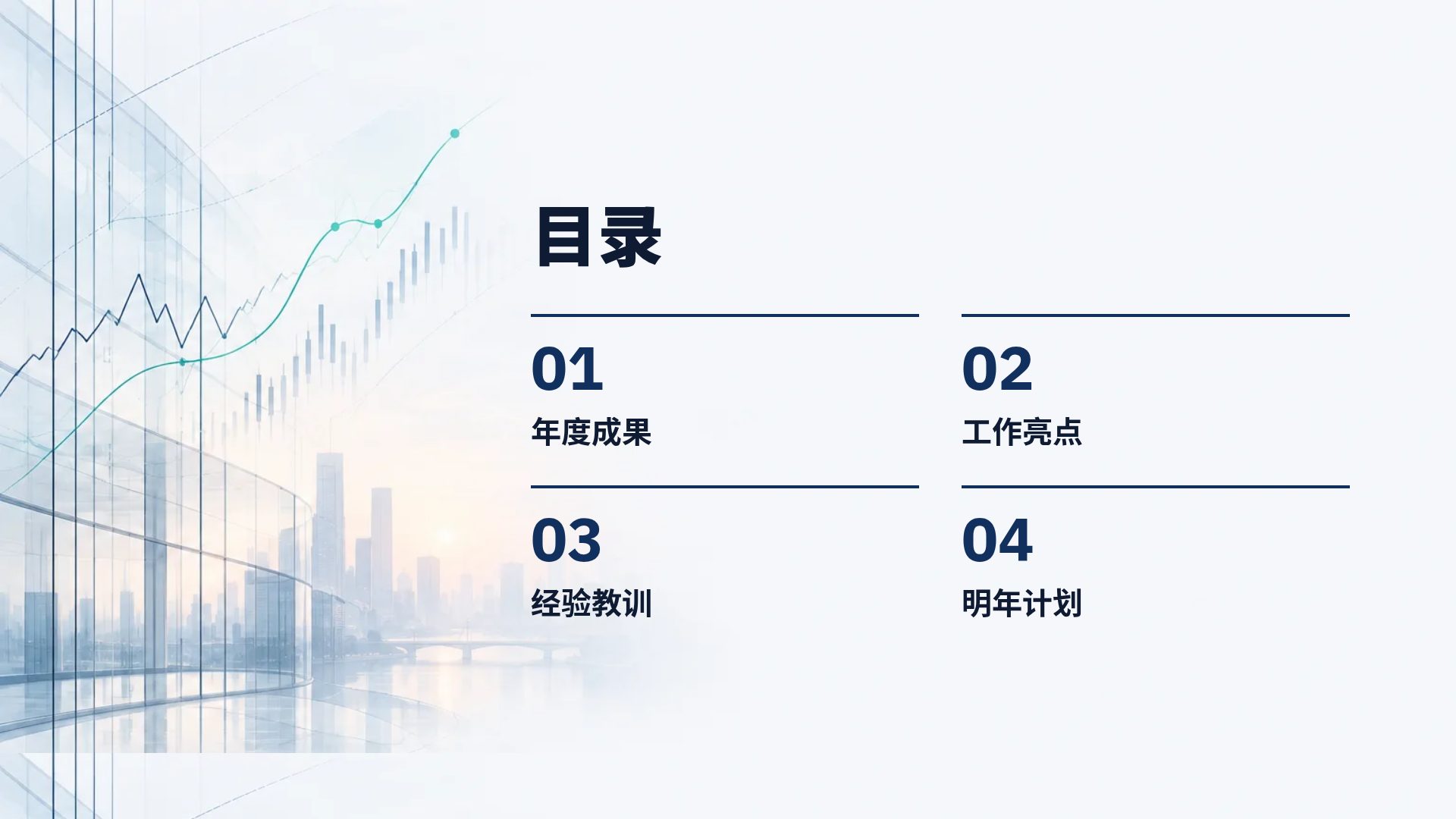 目录

01
年度成果

02
工作亮点

03
经验教训

04
明年计划